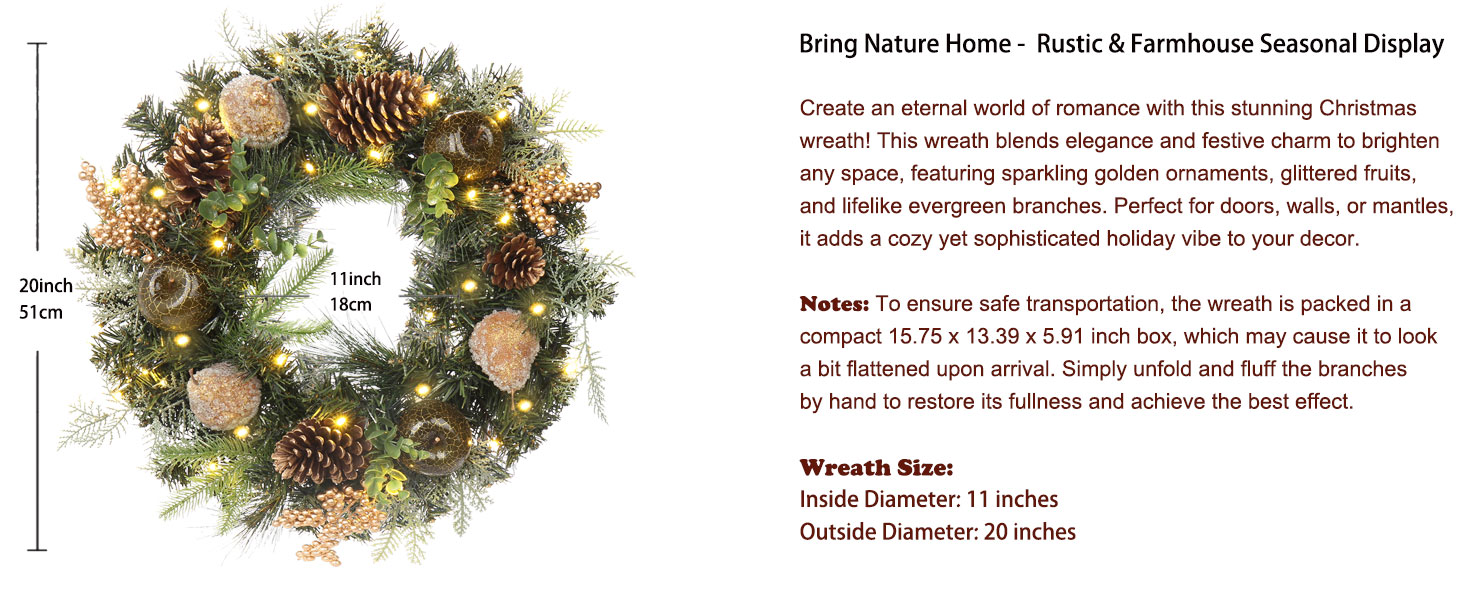 20inch
51cm

11inch
18cm

Bring Nature Home - Rustic & Farmhouse Seasonal Display

Create an eternal world of romance with this stunning Christmas wreath! This wreath blends elegance and festive charm to brighten any space, featuring sparkling golden ornaments, glittered fruits, and lifelike evergreen branches. Perfect for doors, walls, or mantles, it adds a cozy yet sophisticated holiday vibe to your decor.

Notes: To ensure safe transportation, the wreath is packed in a compact 15.75 x 13.39 x 5.91 inch box, which may cause it to look a bit flattened upon arrival. Simply unfold and fluff the branches by hand to restore its fullness and achieve the best effect.

Wreath Size:
Inside Diameter: 11 inches
Outside Diameter: 20 inches